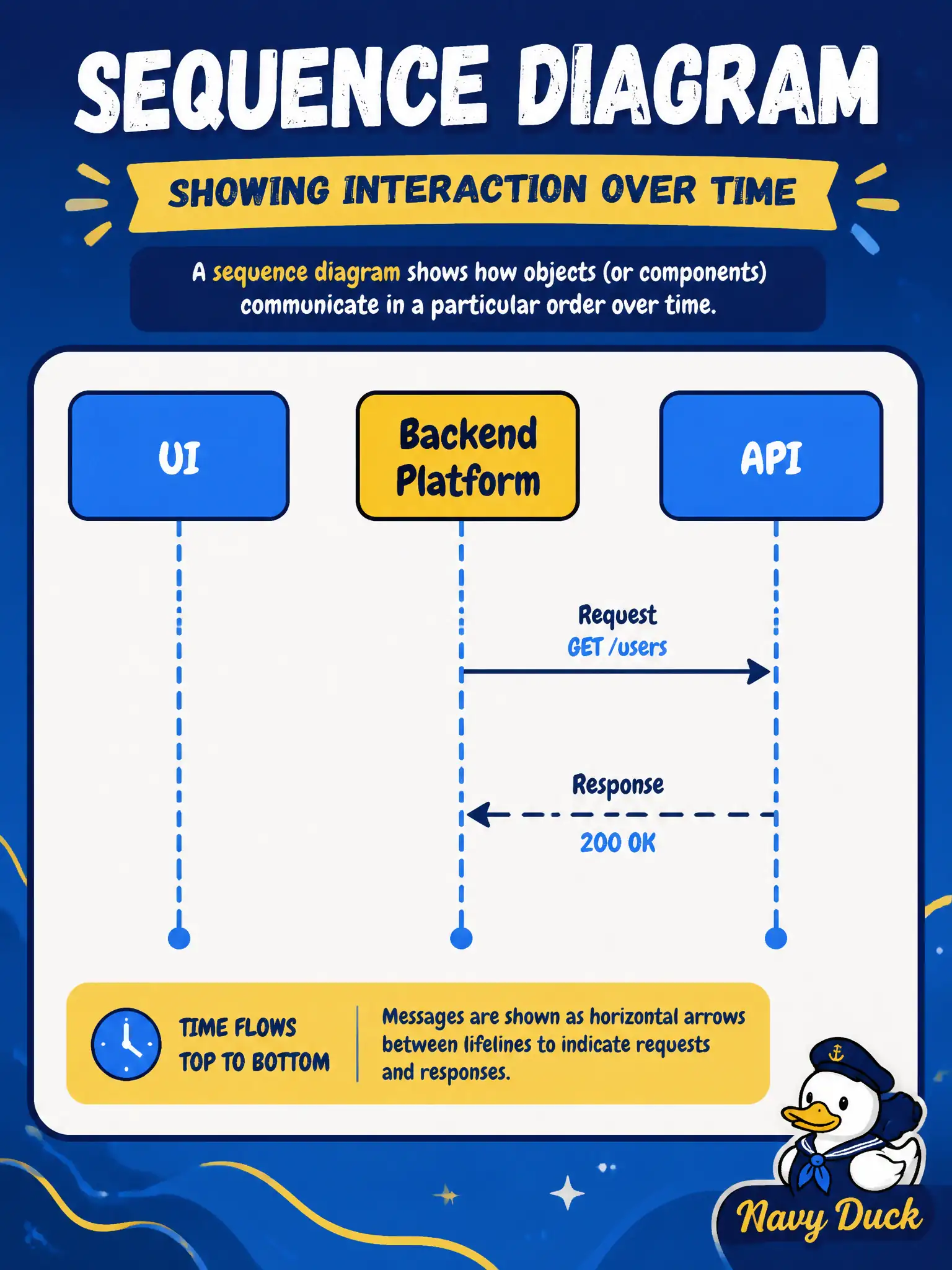 SEQUENCE DIAGRAM

SHOWING INTERACTION OVER TIME

A sequence diagram shows how objects (or components) communicate in a particular order over time.

UI

Backend Platform

API

Request
GET /users

Response
200 OK

TIME FLOWS TOP TO BOTTOM

Messages are shown as horizontal arrows between lifelines to indicate requests and responses.

Navy Duck